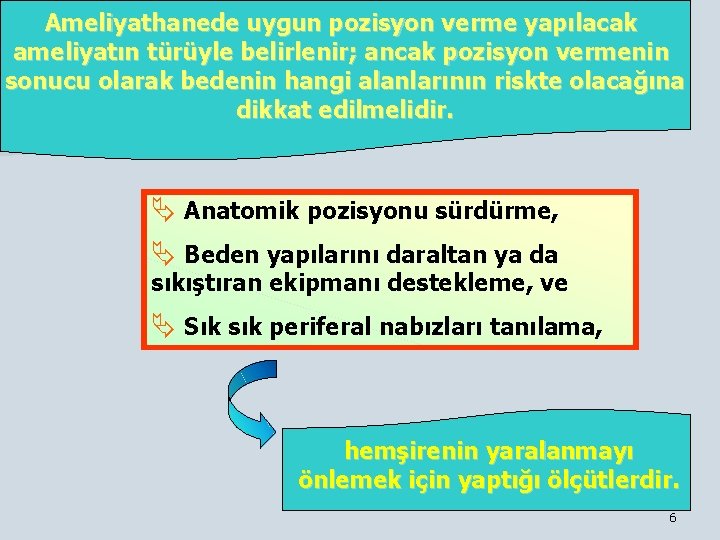 Ameliyathanede uygun pozisyon verme yapılacak ameliyatın türüyle belirlenir; ancak pozisyon vermenin sonucu olarak bedenin hangi alanlarının riskte olacağına dikkat edilmelidir.

Anatomik pozisyonu sürdürme,

Beden yapılarını daraltan ya da sıkıştıran ekipmanı destekleme, ve

Sık sık periferal nabızları tanılama,

hemşirenin yaralanmayı önlemek için yaptığı ölçütlerdir.

6